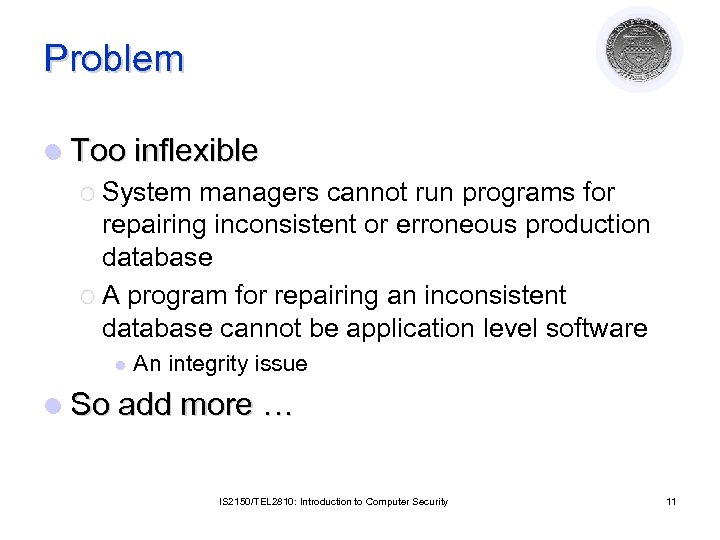 Problem

Too inflexible

System managers cannot run programs for repairing inconsistent or erroneous production database

A program for repairing an inconsistent database cannot be application level software

An integrity issue

So add more …

IS2150/TEL2810: Introduction to Computer Security

11